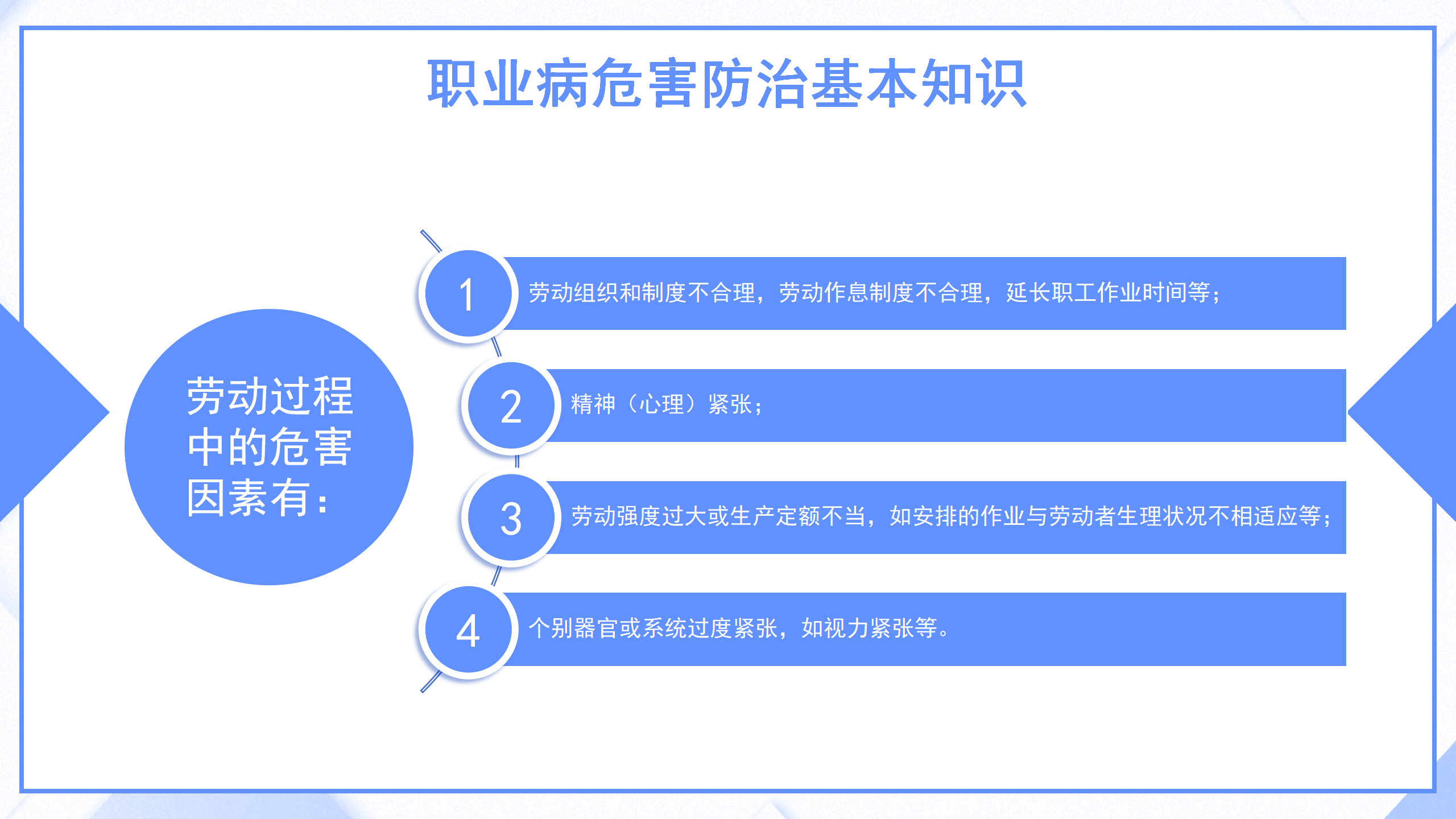 职业病危害防治基本知识

劳动过程中的危害因素有：

1
劳动组织和制度不合理，劳动作息制度不合理，延长职工作业时间等；

2
精神（心理）紧张；

3
劳动强度过大或生产定额不当，如安排的作业与劳动者生理状况不相适应等；

4
个别器官或系统过度紧张，如视力紧张等。